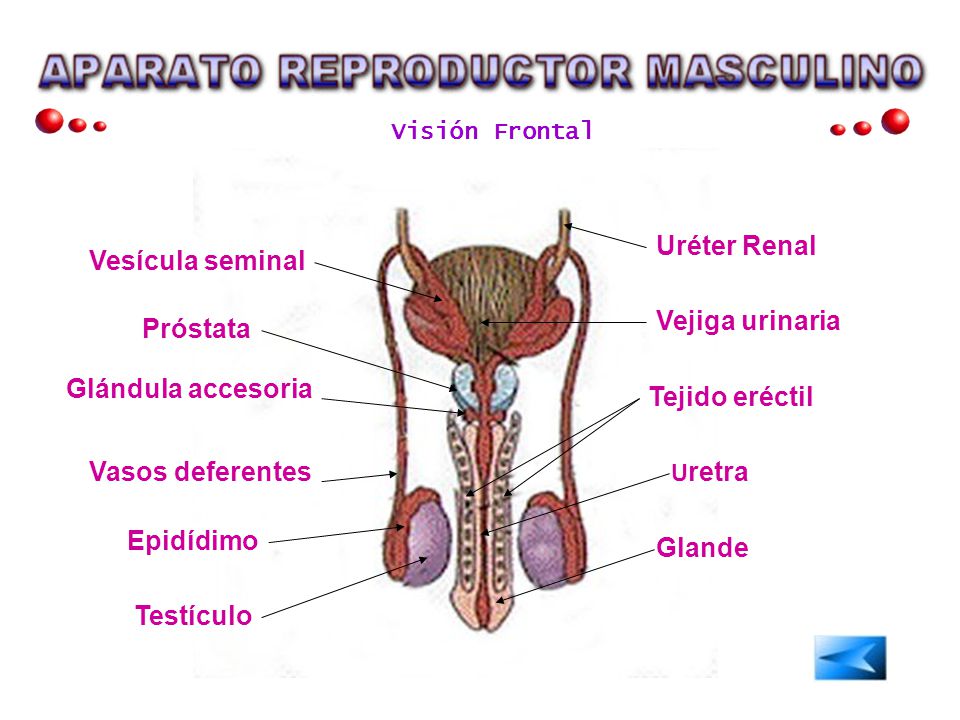 APARATO REPRODUCTOR MASCULINO

Visión Frontal

Vesícula seminal

Próstata

Glándula accesoria

Vasos deferentes

Epidídimo

Testículo

Uréter Renal

Vejiga urinaria

Tejido eréctil

Uretra

Glande